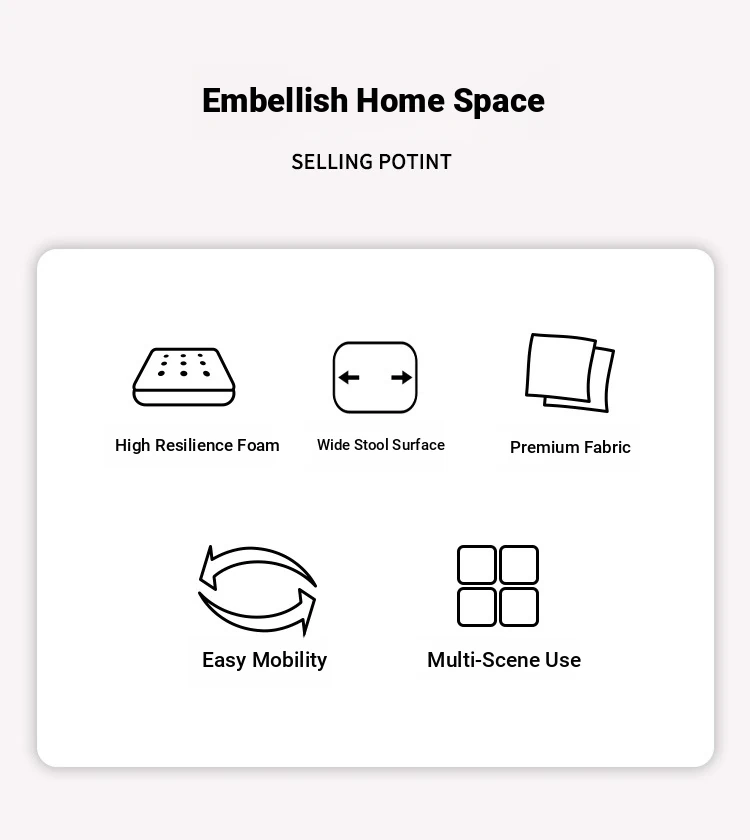 Embellish Home Space

SELLING POTINT

High Resilience Foam

Wide Stool Surface

Premium Fabric

Easy Mobility

Multi-Scene Use